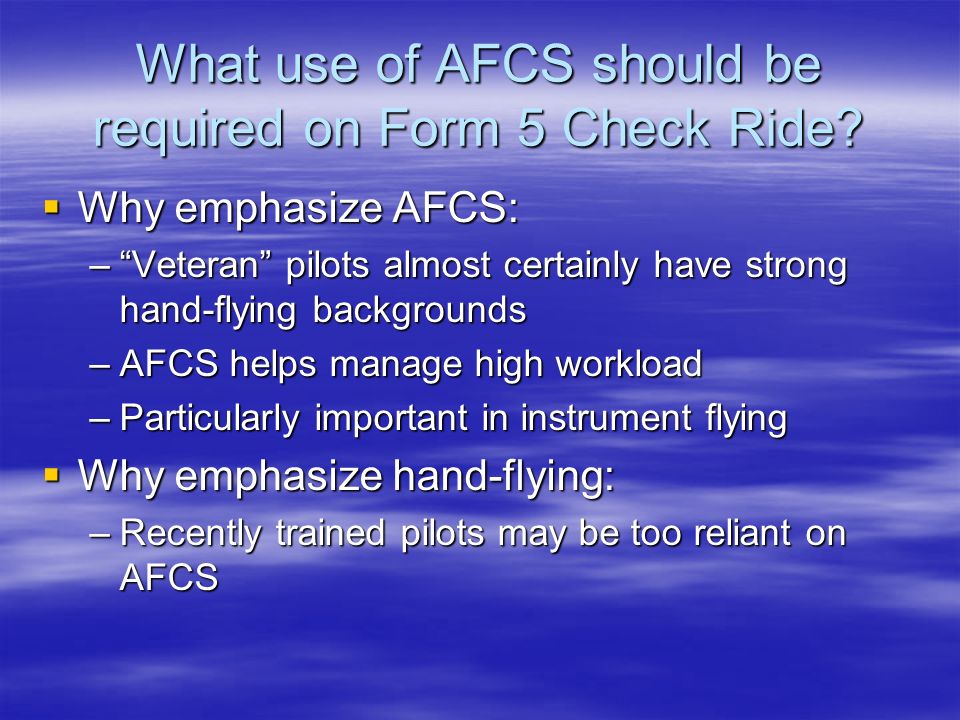 What use of AFCS should be required on Form 5 Check Ride?

▪ Why emphasize AFCS:
– “Veteran” pilots almost certainly have strong hand-flying backgrounds
– AFCS helps manage high workload
– Particularly important in instrument flying

▪ Why emphasize hand-flying:
– Recently trained pilots may be too reliant on AFCS